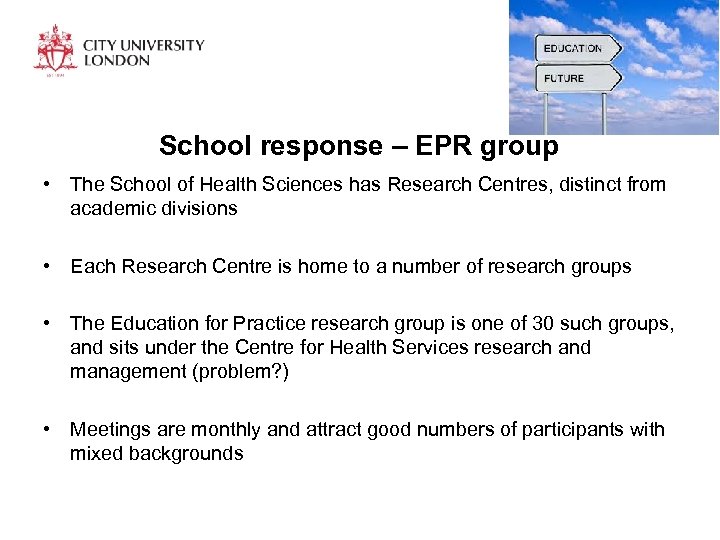 CITY UNIVERSITY LONDON

EDUCATION

FUTURE

School response – EPR group

• The School of Health Sciences has Research Centres, distinct from academic divisions

• Each Research Centre is home to a number of research groups

• The Education for Practice research group is one of 30 such groups, and sits under the Centre for Health Services research and management (problem?)

• Meetings are monthly and attract good numbers of participants with mixed backgrounds